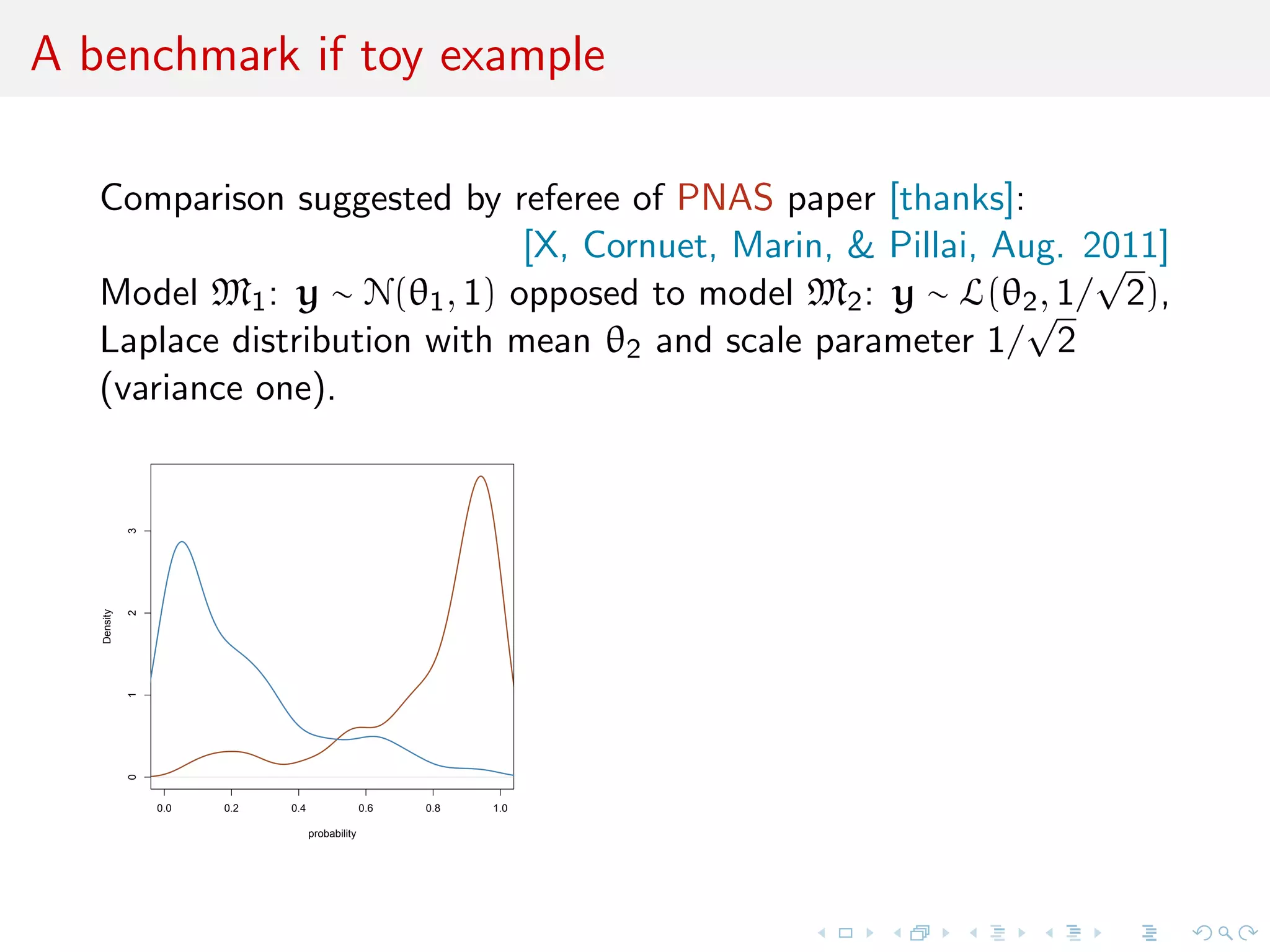 A benchmark if toy example

Comparison suggested by referee of PNAS paper [thanks]:
[X, Cornuet, Marin, & Pillai, Aug. 2011]
Model $\mathfrak{M}_1$: $\mathbf{y} \sim \mathcal{N}(\theta_1, 1)$ opposed to model $\mathfrak{M}_2$: $\mathbf{y} \sim \mathcal{L}(\theta_2, 1/\sqrt{2})$, Laplace distribution with mean $\theta_2$ and scale parameter $1/\sqrt{2}$ (variance one).

Density
0
1
2
3
0.0
0.2
0.4
0.6
0.8
1.0
probability